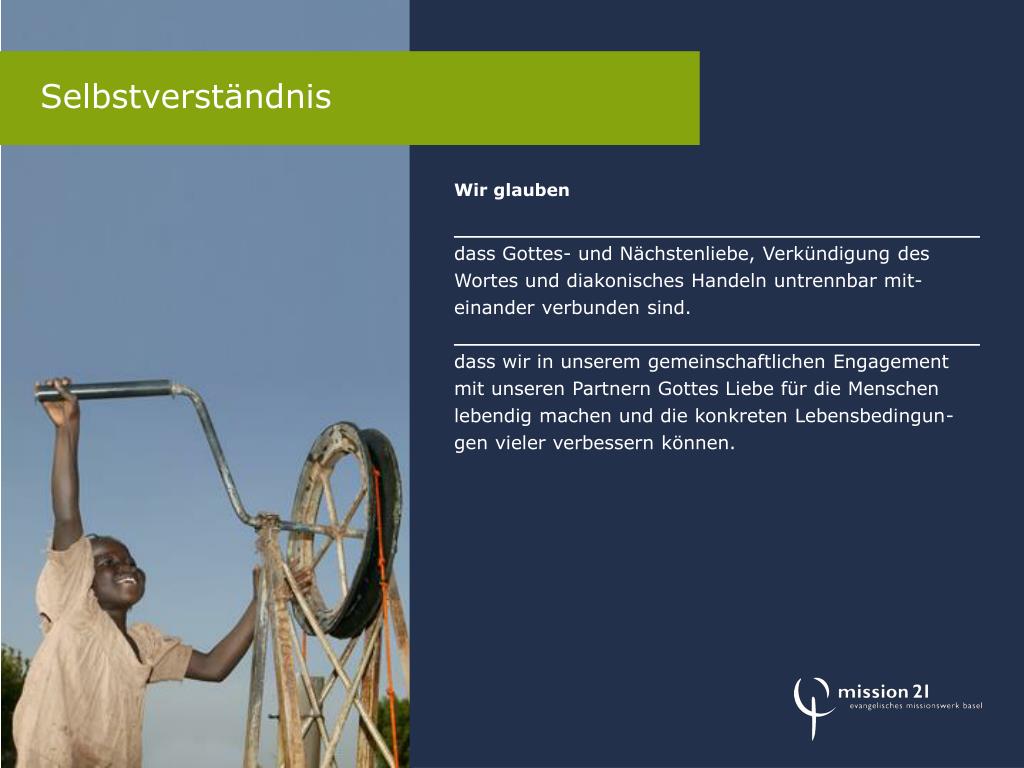 Selbstverständnis

Wir glauben

dass Gottes- und Nächstenliebe, Verkündigung des Wortes und diakonisches Handeln untrennbar miteinander verbunden sind.

dass wir in unserem gemeinschaftlichen Engagement mit unseren Partnern Gottes Liebe für die Menschen lebendig machen und die konkreten Lebensbedingungen vieler verbessern können.

mission 21
evangelisches missionswerk basel